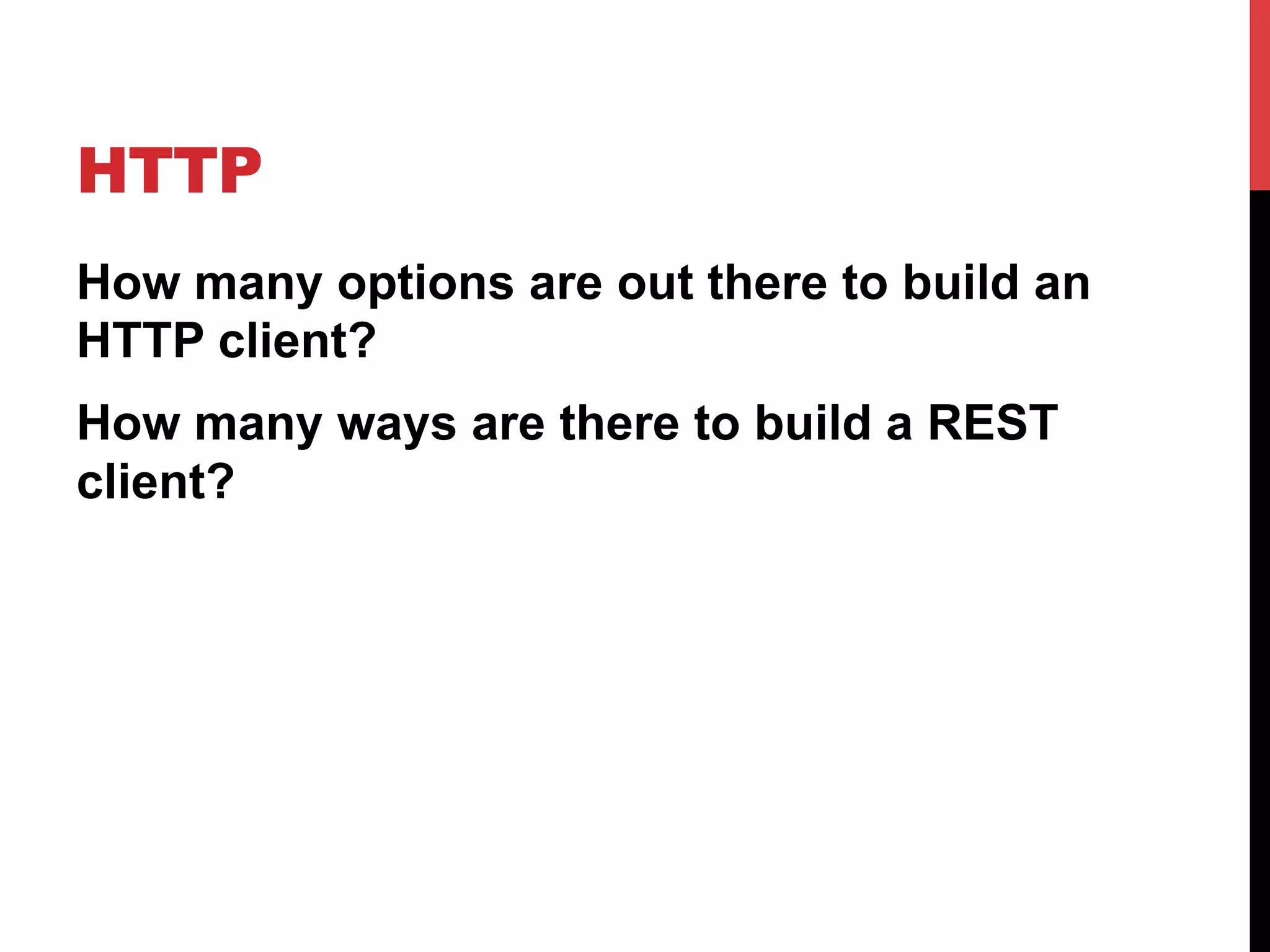 HTTP

How many options are out there to build an HTTP client?

How many ways are there to build a REST client?